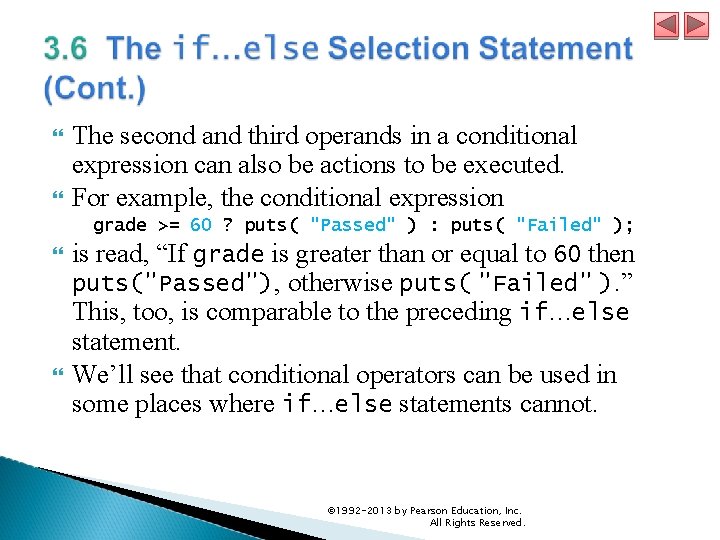 3.6 The if…else Selection Statement (Cont.)

The second and third operands in a conditional expression can also be actions to be executed.

For example, the conditional expression
grade >= 60 ? puts( "Passed" ) : puts( "Failed" );

is read, “If grade is greater than or equal to 60 then puts("Passed"), otherwise puts( "Failed" ).” This, too, is comparable to the preceding if…else statement.

We’ll see that conditional operators can be used in some places where if…else statements cannot.

©1992-2013 by Pearson Education, Inc. All Rights Reserved.